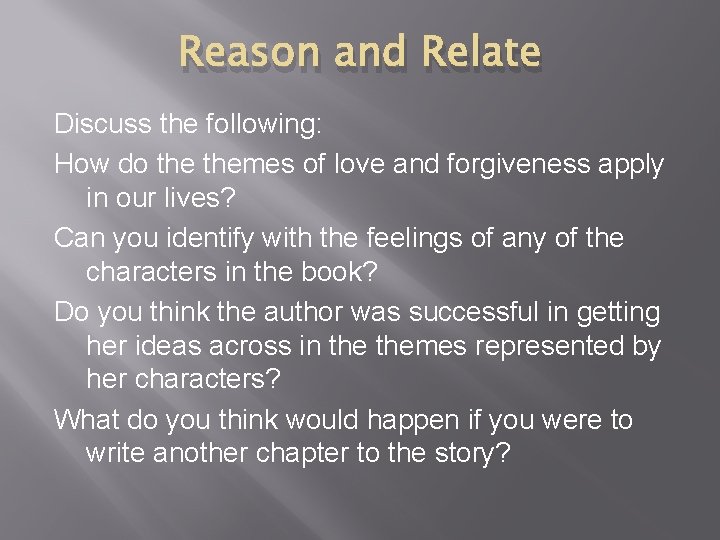 Reason and Relate

Discuss the following:

How do the themes of love and forgiveness apply in our lives?

Can you identify with the feelings of any of the characters in the book?

Do you think the author was successful in getting her ideas across in the themes represented by her characters?

What do you think would happen if you were to write another chapter to the story?